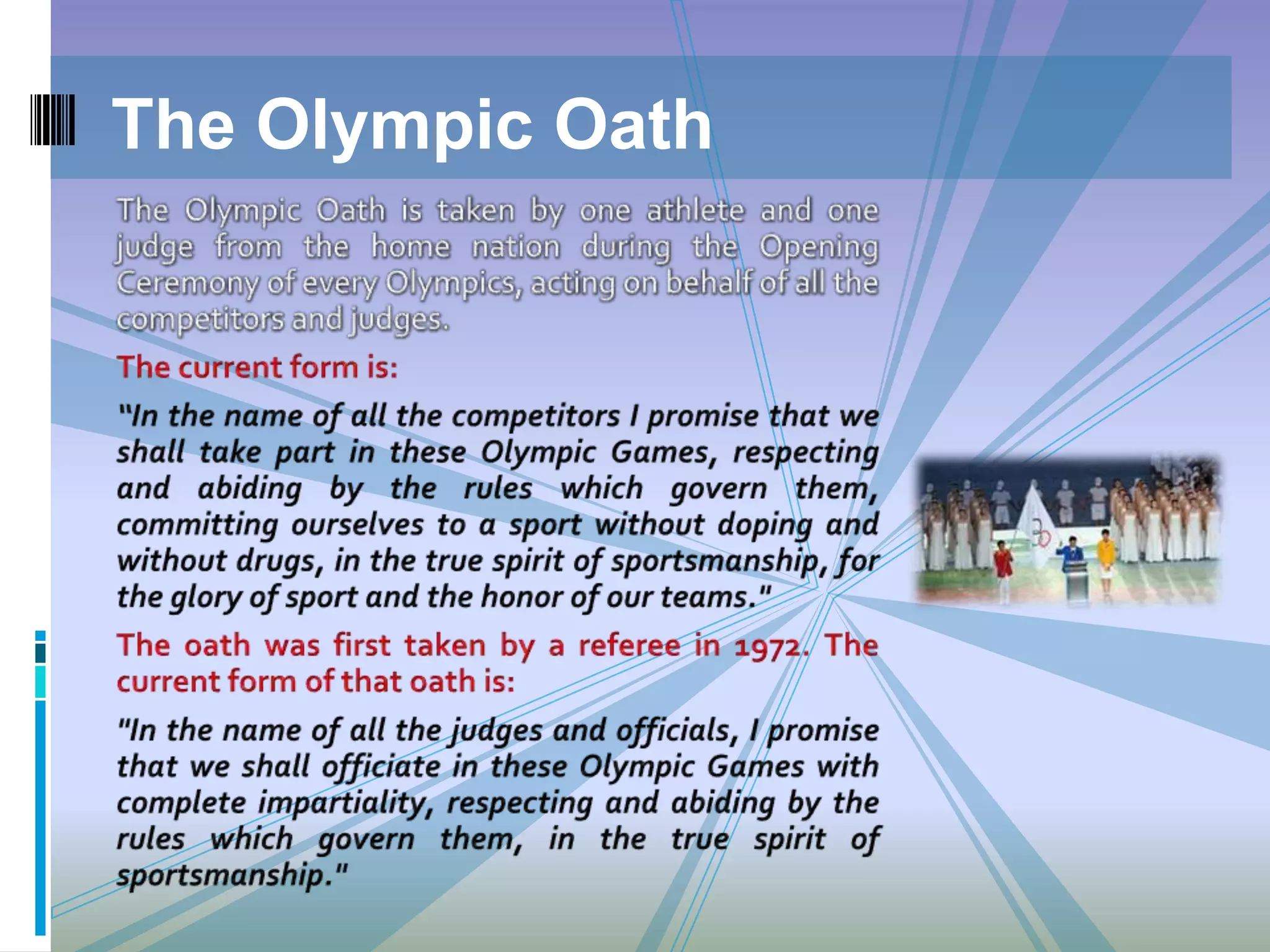 The Olympic Oath

The Olympic Oath is taken by one athlete and one judge from the home nation during the Opening Ceremony of every Olympics, acting on behalf of all the competitors and judges.

The current form is:

“In the name of all the competitors I promise that we shall take part in these Olympic Games, respecting and abiding by the rules which govern them, committing ourselves to a sport without doping and without drugs, in the true spirit of sportsmanship, for the glory of sport and the honor of our teams."

The oath was first taken by a referee in 1972. The current form of that oath is:

"In the name of all the judges and officials, I promise that we shall officiate in these Olympic Games with complete impartiality, respecting and abiding by the rules which govern them, in the true spirit of sportsmanship."